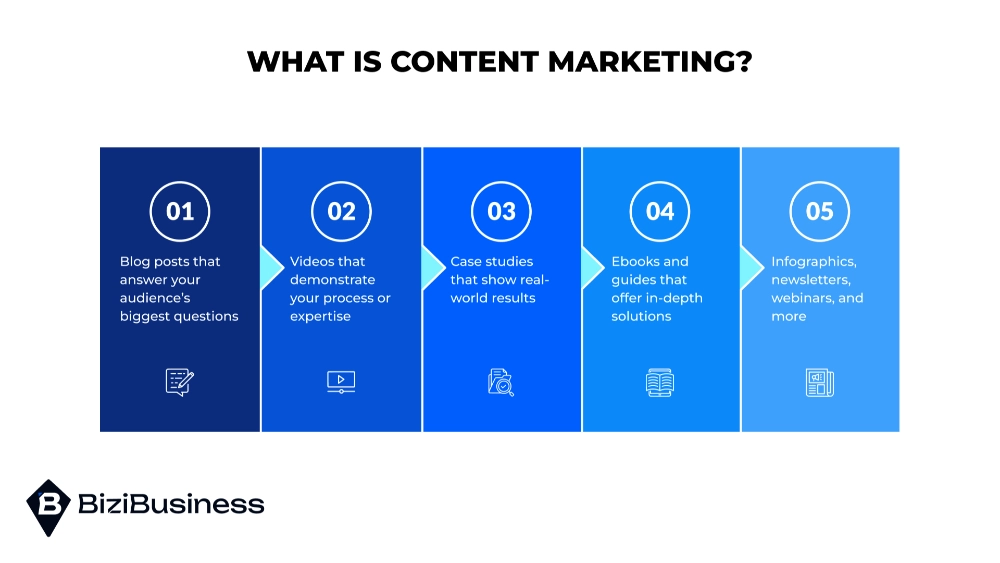 WHAT IS CONTENT MARKETING?

01

Blog posts that answer your audience's biggest questions

02

Videos that demonstrate your process or expertise

03

Case studies that show real-world results

04

Ebooks and guides that offer in-depth solutions

05

Infographics, newsletters, webinars, and more

B BiziBusiness